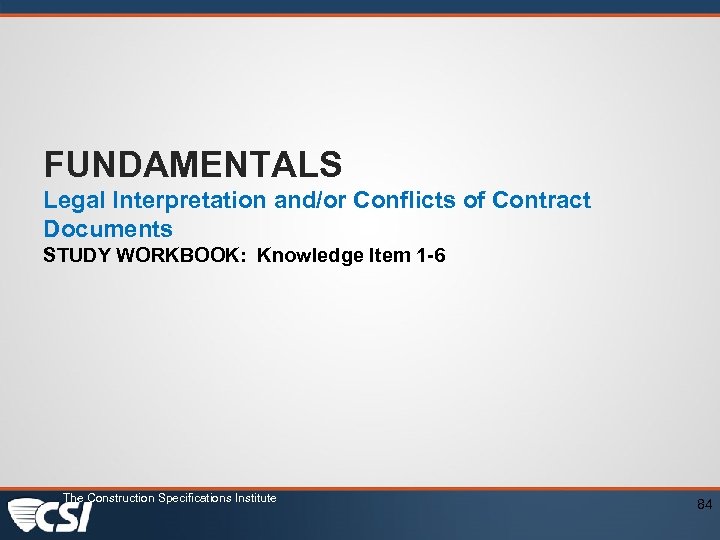 FUNDAMENTALS
Legal Interpretation and/or Conflicts of Contract Documents
STUDY WORKBOOK: Knowledge Item 1-6

The Construction Specifications Institute
CSI
84